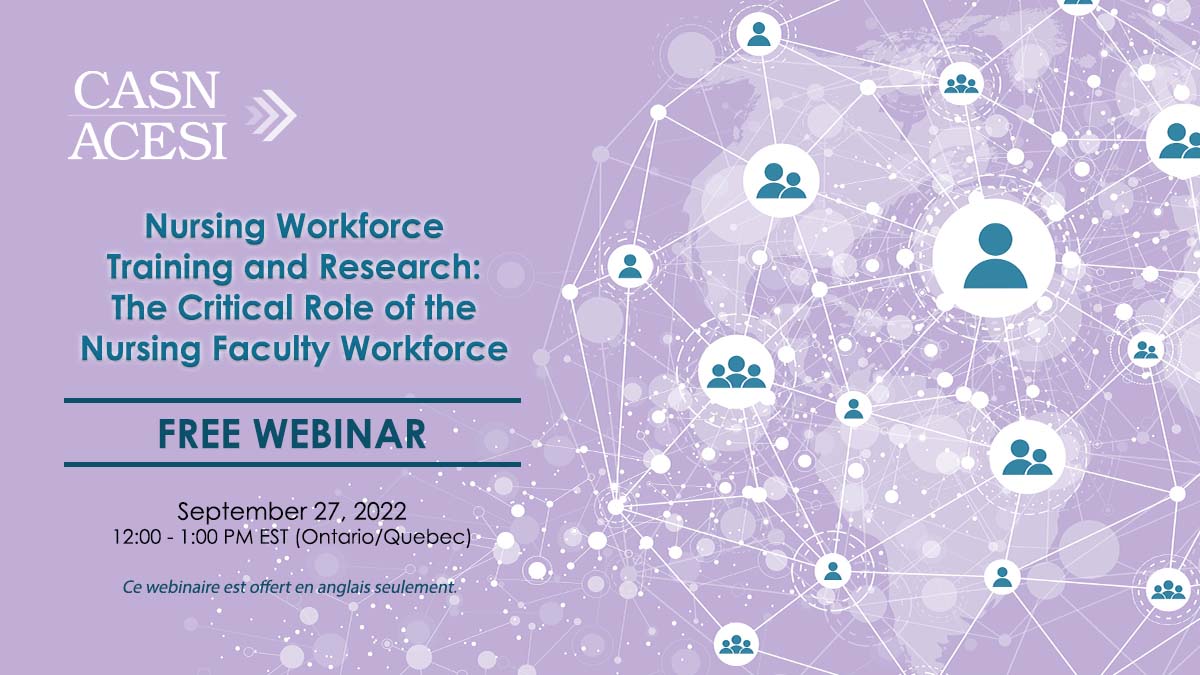 CASN
ACESI

Nursing Workforce Training and Research: The Critical Role of the Nursing Faculty Workforce

FREE WEBINAR

September 27, 2022
12:00 - 1:00 PM EST (Ontario/Quebec)

Ce webinaire est offert en anglais seulement.